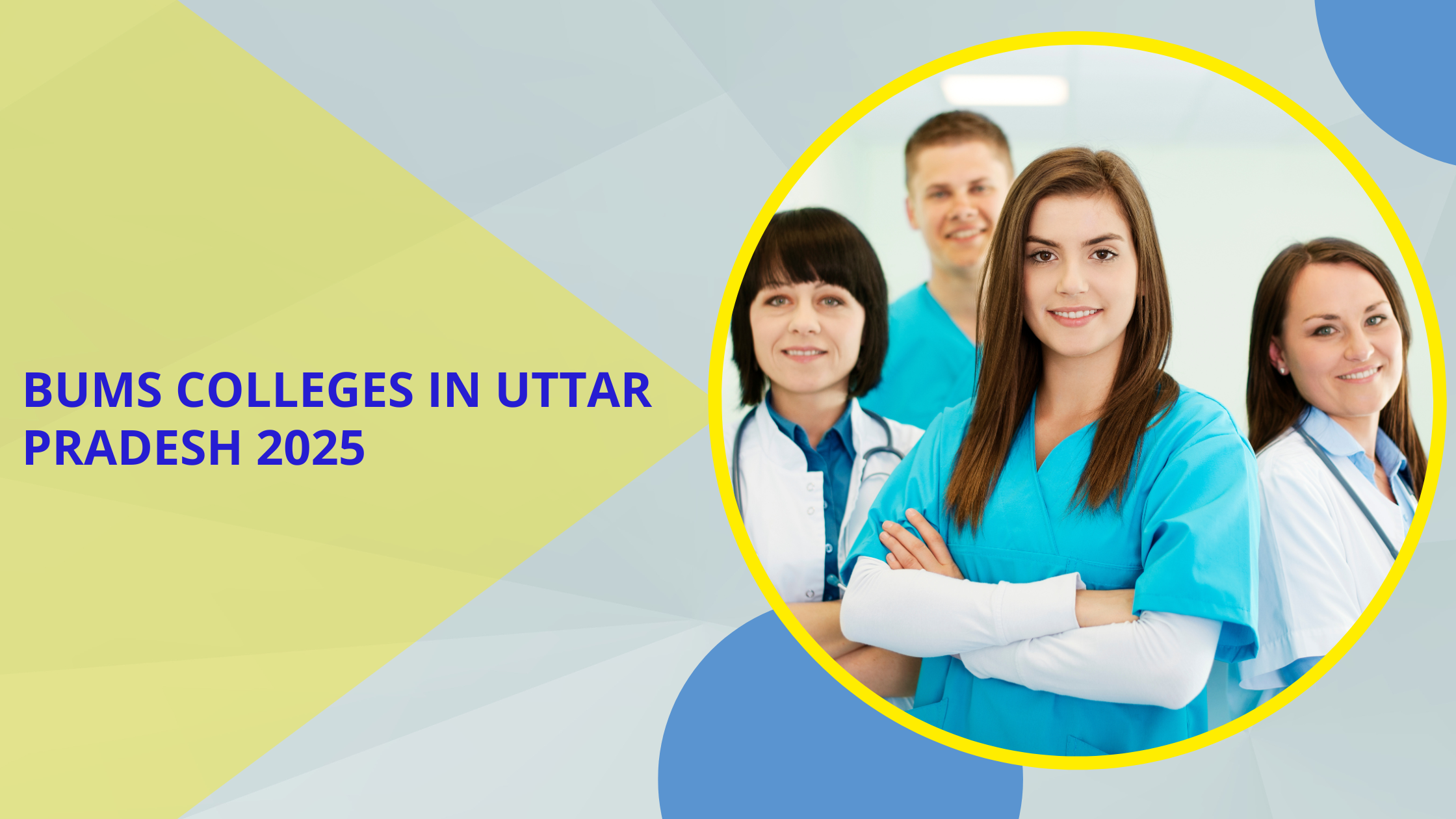 BUMS COLLEGES IN UTTAR PRADESH 2025